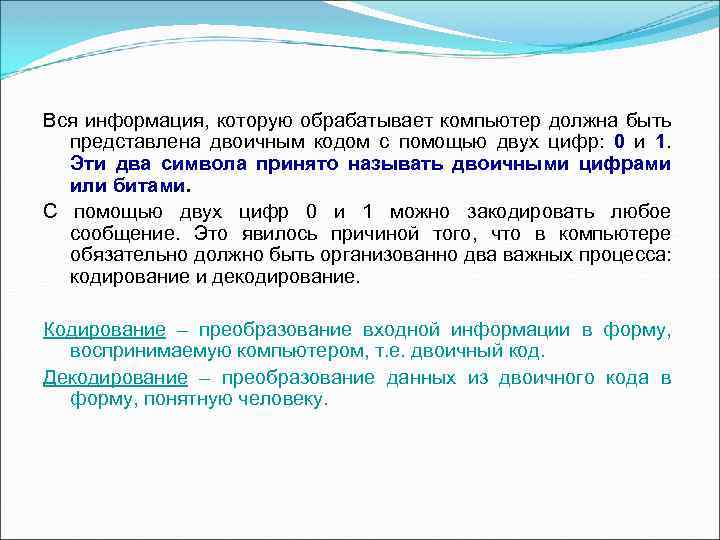 Вся информация, которую обрабатывает компьютер должна быть представлена двоичным кодом с помощью двух цифр: 0 и 1. Эти два символа принято называть двоичными цифрами или битами.

С помощью двух цифр 0 и 1 можно закодировать любое сообщение. Это явилось причиной того, что в компьютере обязательно должно быть организованно два важных процесса: кодирование и декодирование.

Кодирование – преобразование входной информации в форму, воспринимаемую компьютером, т.е. двоичный код.

Декодирование – преобразование данных из двоичного кода в форму, понятную человеку.